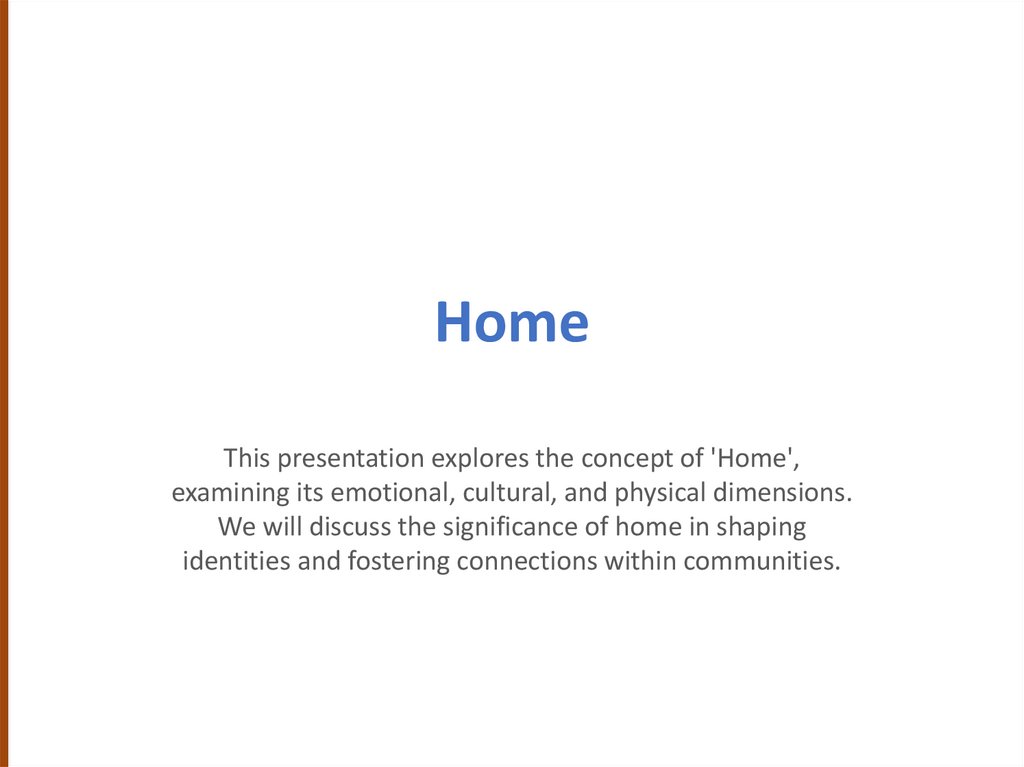 Home

This presentation explores the concept of 'Home', examining its emotional, cultural, and physical dimensions. We will discuss the significance of home in shaping identities and fostering connections within communities.